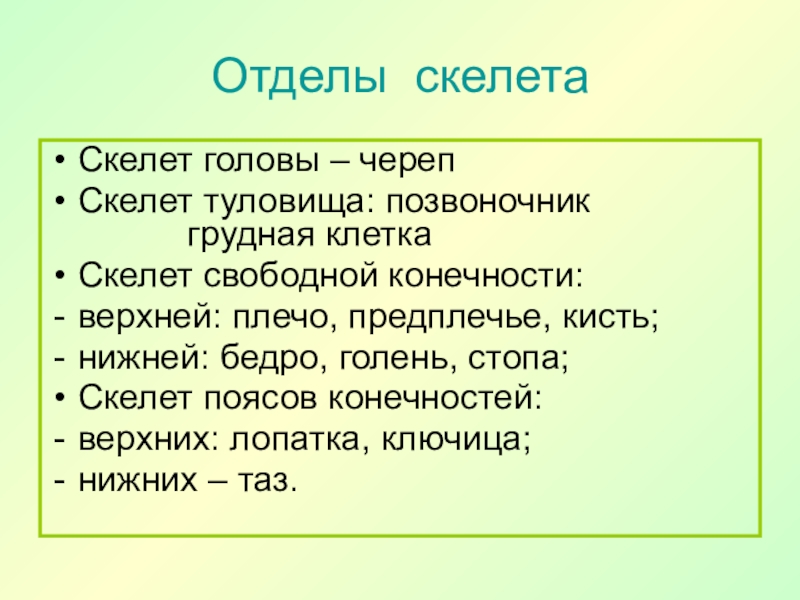 Отделы скелета

• Скелет головы – череп
• Скелет туловища: позвоночник
грудная клетка
• Скелет свободной конечности:
- верхней: плечо, предплечье, кисть;
- нижней: бедро, голень, стопа;
• Скелет поясов конечностей:
- верхних: лопатка, ключица;
- нижних – таз.